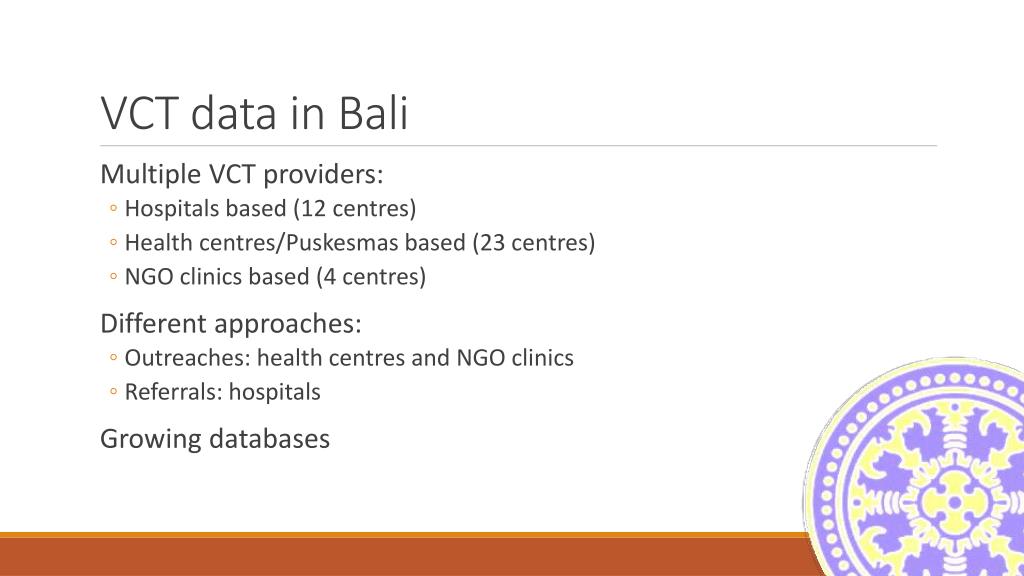 VCT data in Bali

Multiple VCT providers:

◦ Hospitals based (12 centres)
◦ Health centres/Puskesmas based (23 centres)
◦ NGO clinics based (4 centres)

Different approaches:

◦ Outreaches: health centres and NGO clinics
◦ Referrals: hospitals

Growing databases